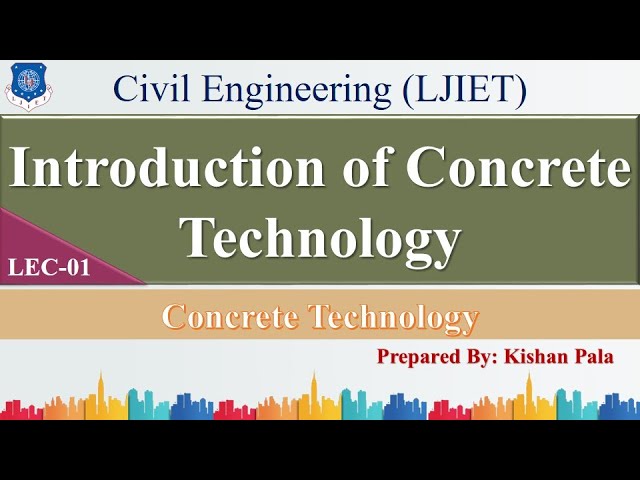 LJIET

Civil Engineering (LJIET)

Introduction of Concrete Technology

LEC-01

Concrete Technology

Prepared By: Kishan Pala